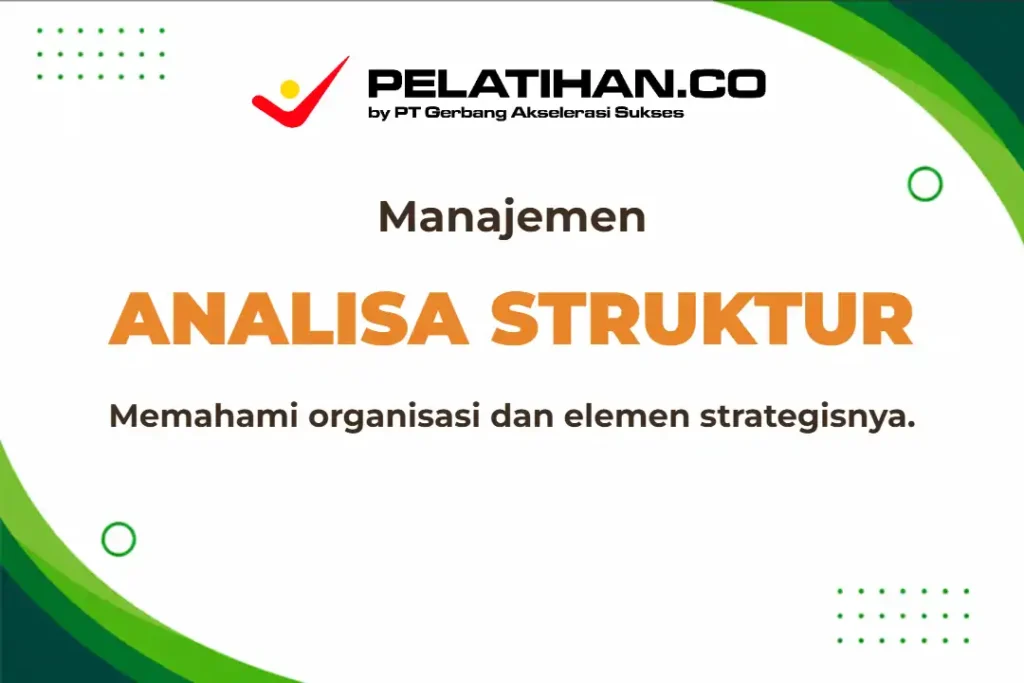 PELATIHAN.CO
by PT Gerbang Akselerasi Sukses

Manajemen

ANALISA STRUKTUR

Memahami organisasi dan elemen strategisnya.